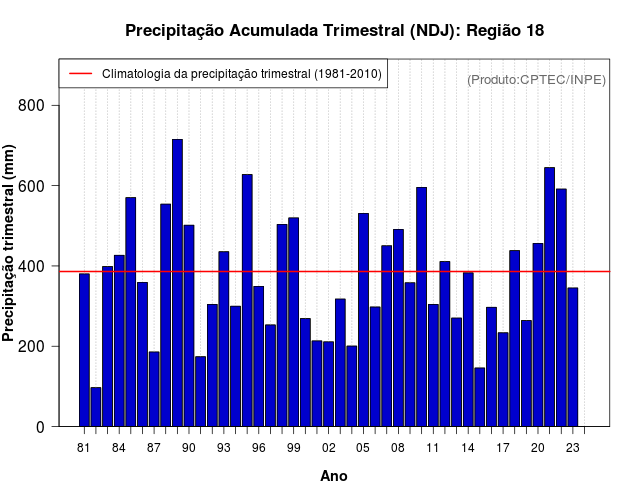 Precipitação Acumulada Trimestral (NDJ): Região 18

Climatologia da precipitação trimestral (1981-2010)

(Produto:CPTEC/INPE)

Precipitação trimestral (mm)

800
600
400
200
0

81 84 87 90 93 96 99 02 05 08 11 14 17 20 23

Ano